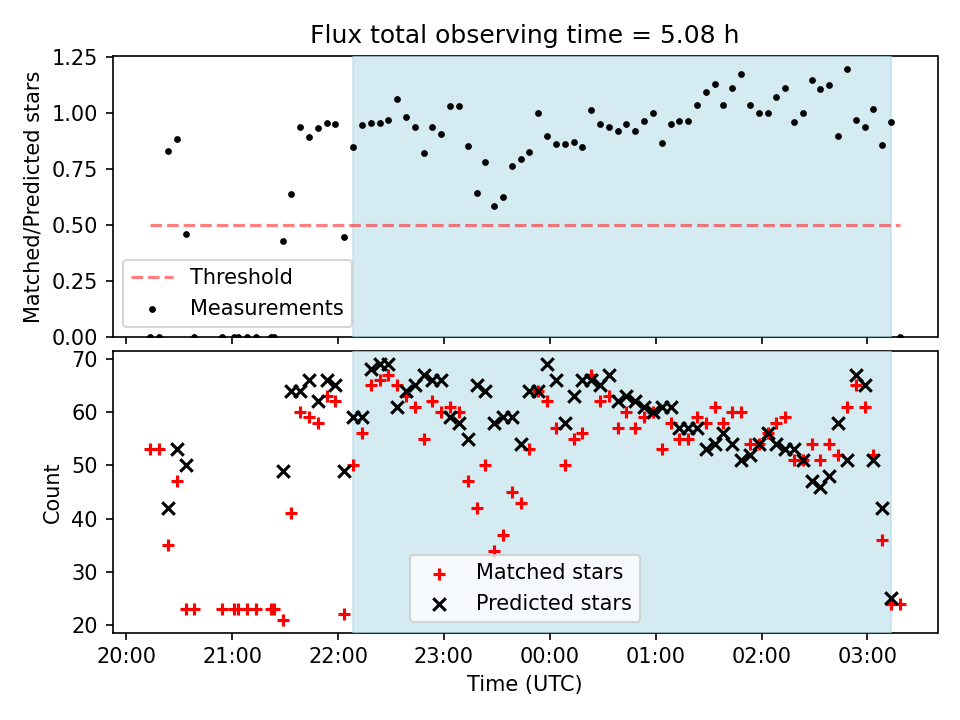 Flux total observing time = 5.08 h

Matched/Predicted stars

1.25
1.00
0.75
0.50
0.25
0.00

Threshold
Measurements

Count

70
60
50
40
30
20

Matched stars
Predicted stars

20:00
21:00
22:00
23:00
00:00
01:00
02:00
03:00

Time (UTC)